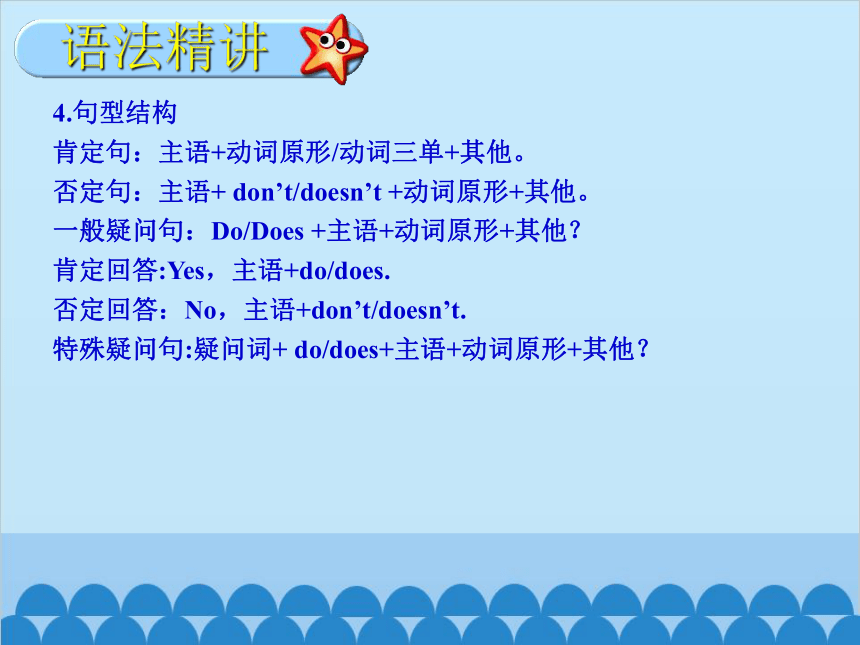 语法精讲

4.句型结构
肯定句：主语+动词原形/动词三单+其他。
否定句：主语+ don’t/doesn’t +动词原形+其他。
一般疑问句：Do/Does +主语+动词原形+其他？
肯定回答:Yes，主语+do/does.
否定回答：No，主语+don’t/doesn’t.
特殊疑问句:疑问词+ do/does+主语+动词原形+其他？